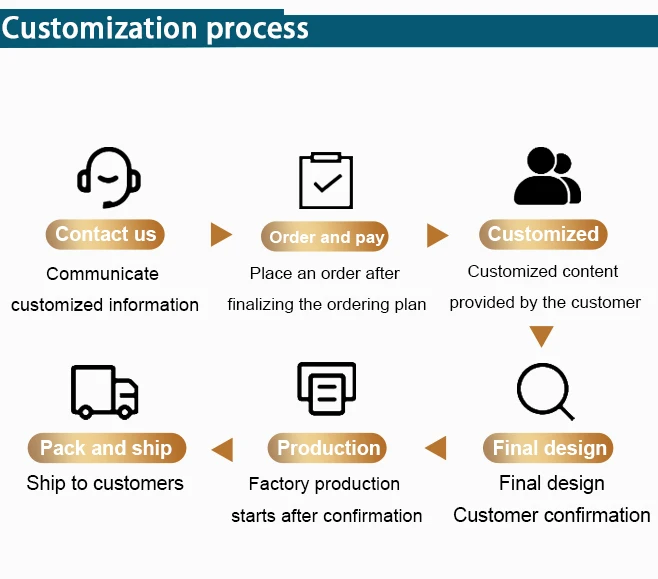 Customization process

Contact us
Communicate customized information

Order and pay
Place an order after finalizing the ordering plan

Customized
Customized content provided by the customer

Final design
Final design
Customer confirmation

Production
Factory production starts after confirmation

Pack and ship
Ship to customers